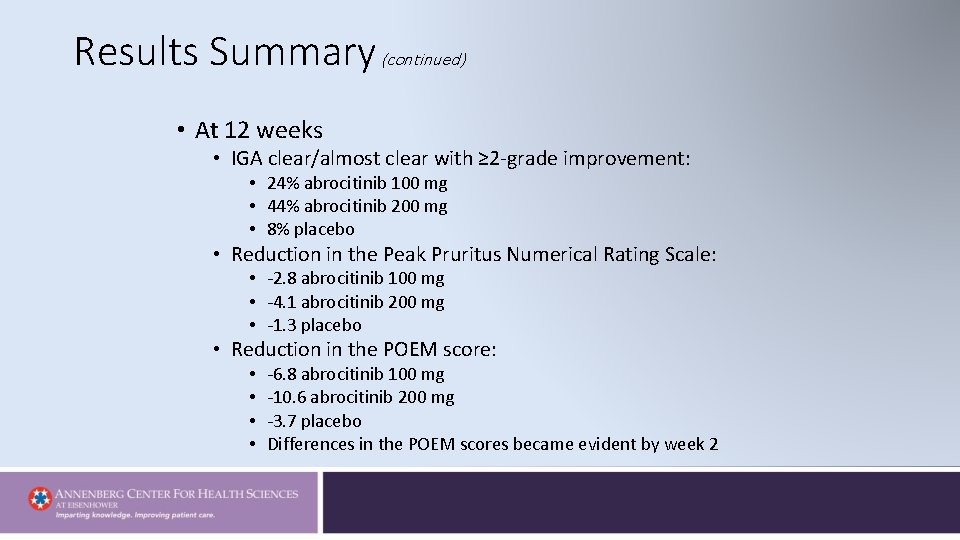 Results Summary (continued)

• At 12 weeks
  • IGA clear/almost clear with ≥2-grade improvement:
    • 24% abrocitinib 100 mg
    • 44% abrocitinib 200 mg
    • 8% placebo
  • Reduction in the Peak Pruritus Numerical Rating Scale:
    • -2.8 abrocitinib 100 mg
    • -4.1 abrocitinib 200 mg
    • -1.3 placebo
  • Reduction in the POEM score:
    • -6.8 abrocitinib 100 mg
    • -10.6 abrocitinib 200 mg
    • -3.7 placebo
    • Differences in the POEM scores became evident by week 2

ANNENBERG CENTER FOR HEALTH SCIENCES AT EISENHOWER
Imparting knowledge. Improving patient care.